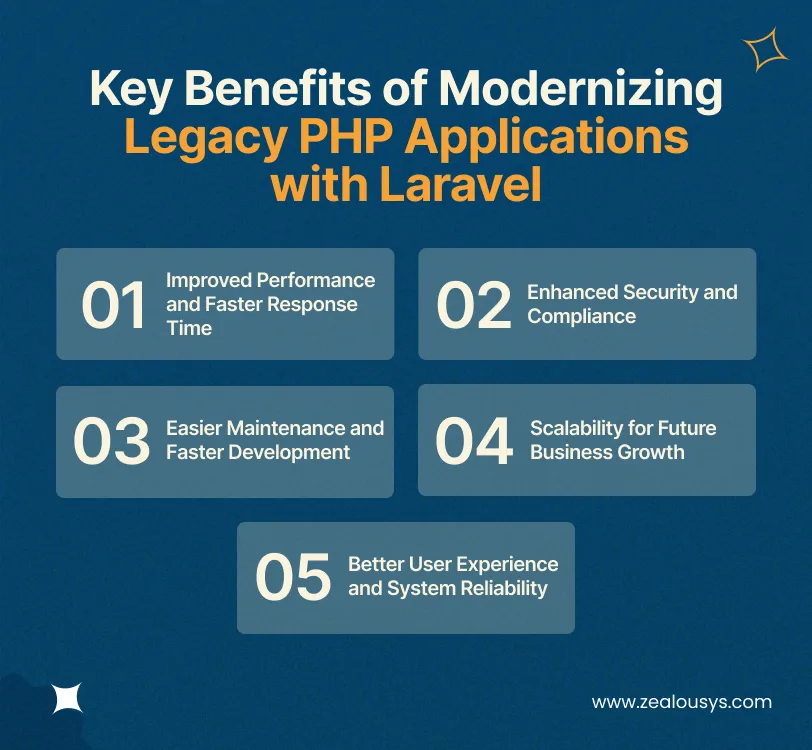 Key Benefits of Modernizing Legacy PHP Applications with Laravel

01 Improved Performance and Faster Response Time

02 Enhanced Security and Compliance

03 Easier Maintenance and Faster Development

04 Scalability for Future Business Growth

05 Better User Experience and System Reliability

www.zealousys.com